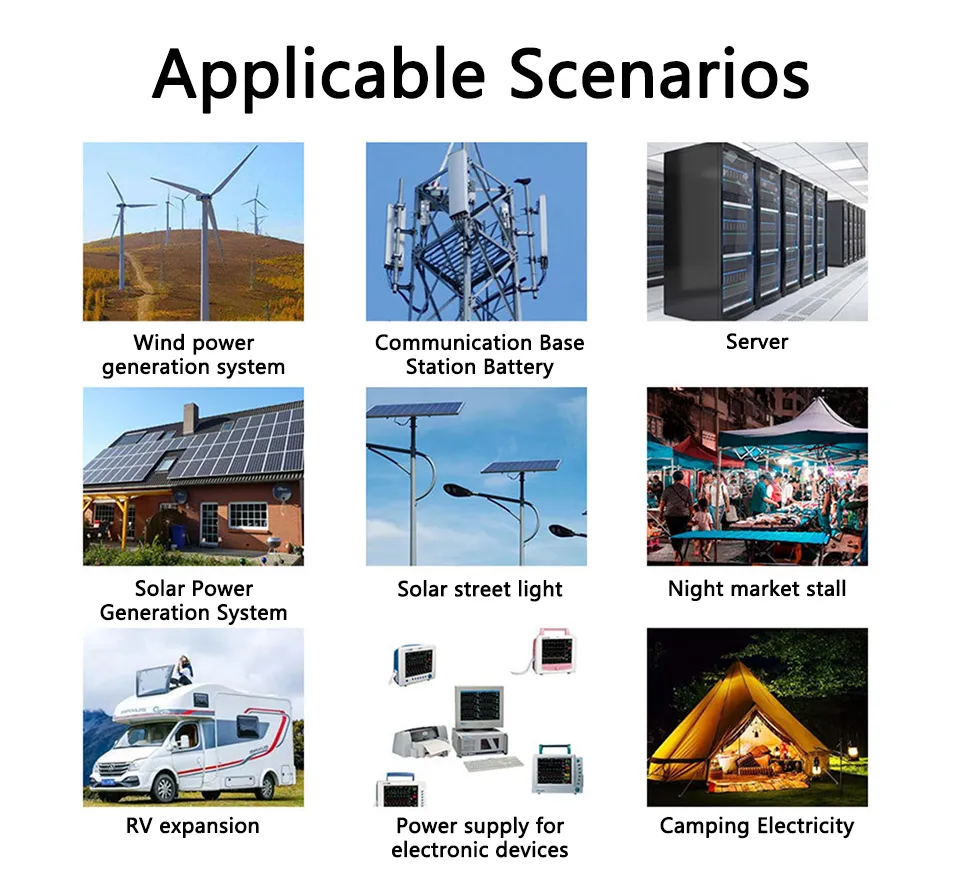 Applicable Scenarios

Wind power generation system

Communication Base Station Battery

Server

Solar Power Generation System

Solar street light

Night market stall

RV expansion

Power supply for electronic devices

Camping Electricity